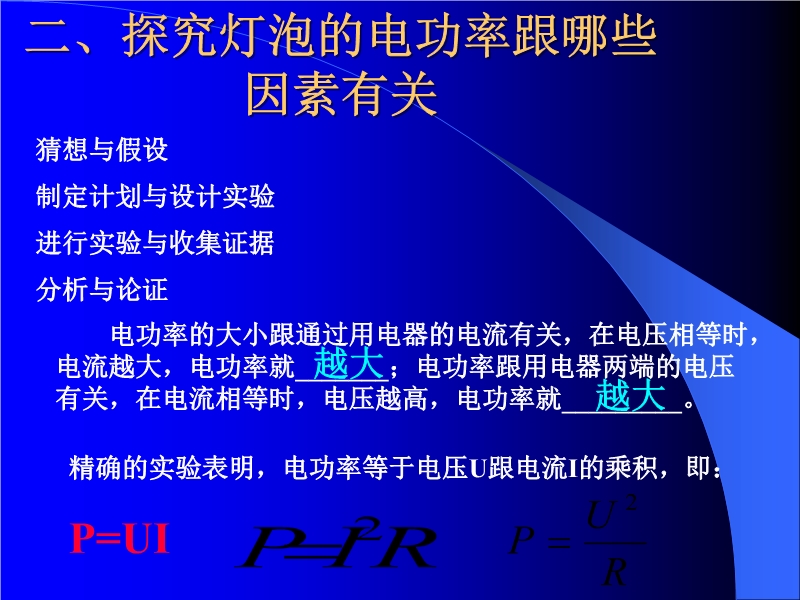 二、探究灯泡的电功率跟哪些因素有关

猜想与假设

制定计划与设计实验

进行实验与收集证据

分析与论证

电功率的大小跟通过用电器的电流有关，在电压相等时，电流越大，电功率就越大；电功率跟用电器两端的电压有关，在电流相等时，电压越高，电功率就越大。

精确的实验表明，电功率等于电压U跟电流I的乘积，即：

P=UI　$P=I^2R$　$P=\frac{U^2}{R}$